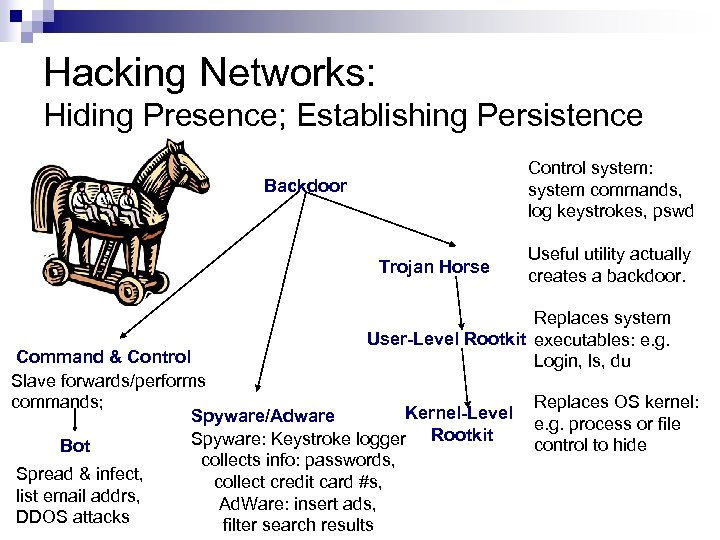 Hacking Networks:
Hiding Presence; Establishing Persistence

Backdoor

Control system: system commands, log keystrokes, pswd

Trojan Horse

Useful utility actually creates a backdoor.

User-Level Rootkit

Replaces system executables: e.g. Login, ls, du

Kernel-Level Rootkit

Replaces OS kernel: e.g. process or file control to hide

Command & Control

Slave forwards/performs commands;

Bot

Spread & infect, list email addrs, DDOS attacks

Spyware/Adware

Spyware: Keystroke logger collects info: passwords, collect credit card #s, AdWare: insert ads, filter search results